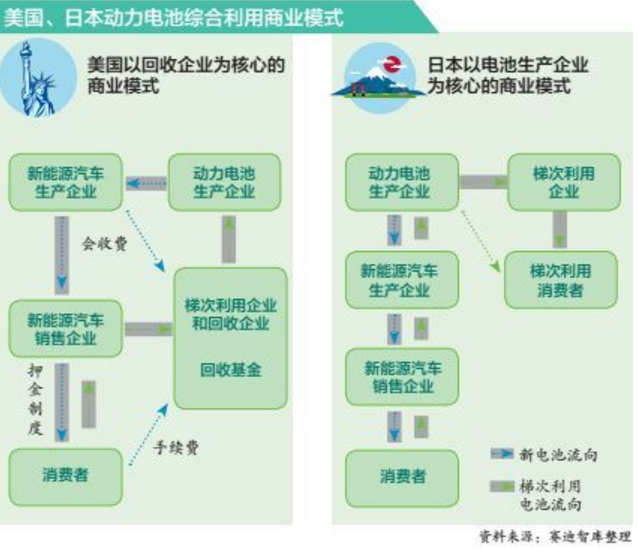 美国、日本动力电池综合利用商业模式

美国以回收企业为核心的商业模式

新能源汽车生产企业

动力电池生产企业

会收费

新能源汽车销售企业

梯次利用企业和回收企业

回收基金

押金制度

手续费

消费者

日本以电池生产企业为核心的商业模式

动力电池生产企业

梯次利用企业

新能源汽车生产企业

梯次利用消费者

新能源汽车销售企业

消费者

新电池流向

梯次利用电池流向

资料来源：赛迪智库整理